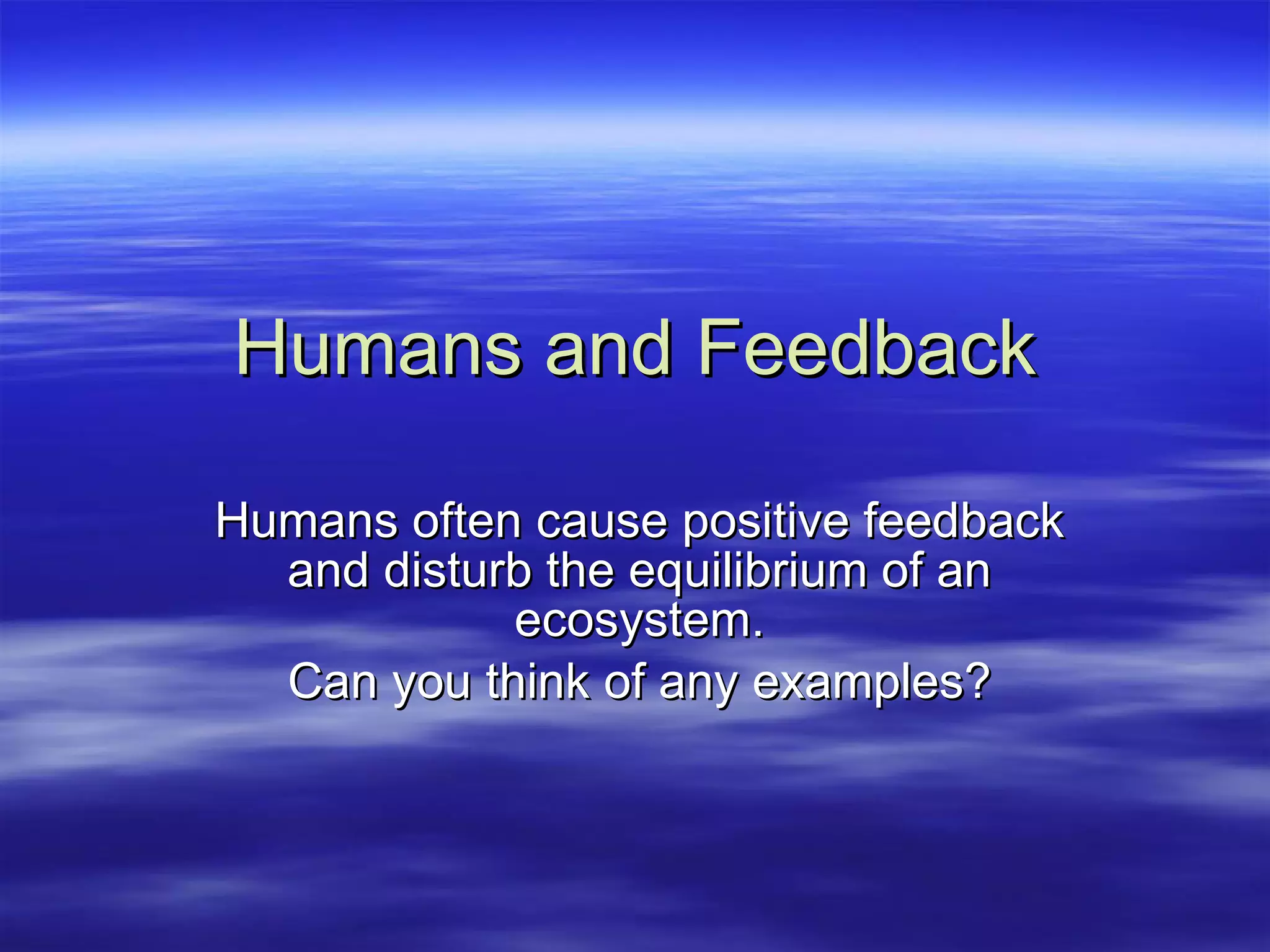 Humans and Feedback

Humans often cause positive feedback and disturb the equilibrium of an ecosystem.

Can you think of any examples?